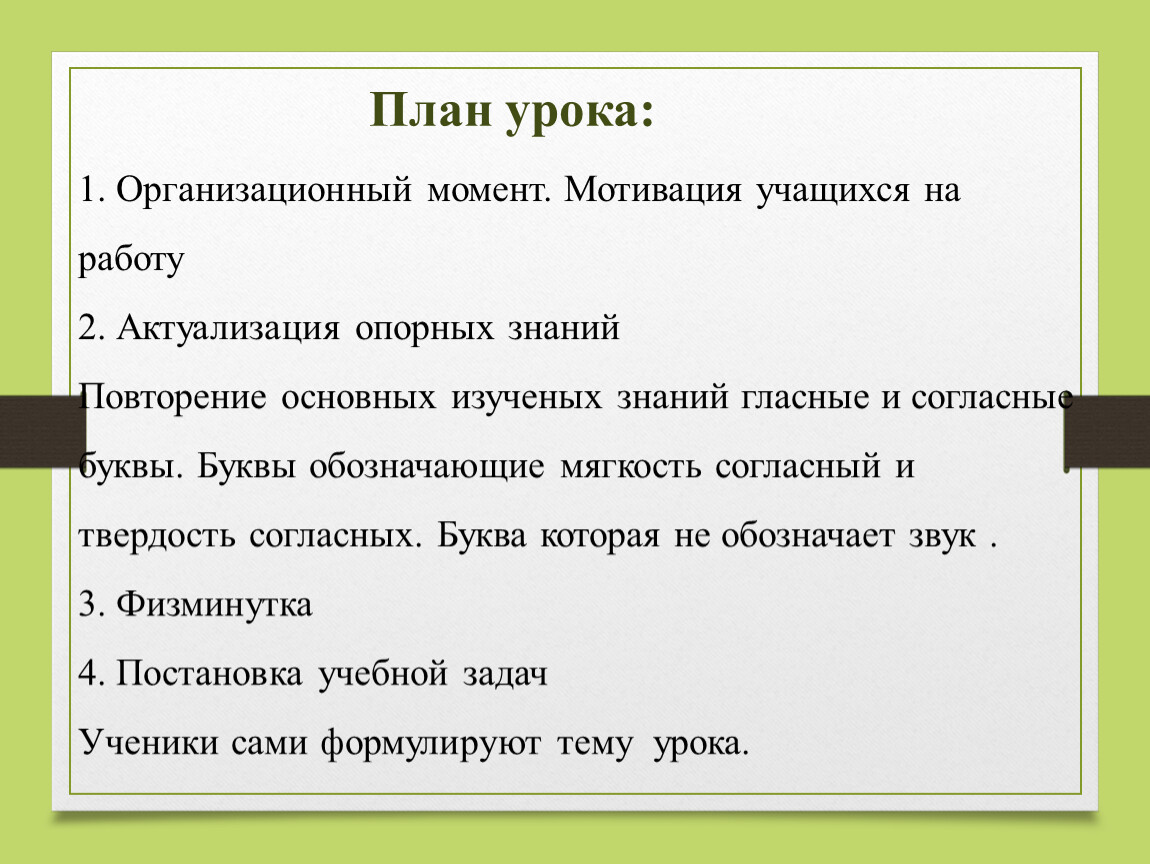 План урока:

1. Организационный момент. Мотивация учащихся на работу

2. Актуализация опорных знаний

Повторение основных изученых знаний гласные и согласные буквы. Буквы обозначающие мягкость согласный и твердость согласных. Буква которая не обозначает звук .

3. Физминутка

4. Постановка учебной задач

Ученики сами формулируют тему урока.